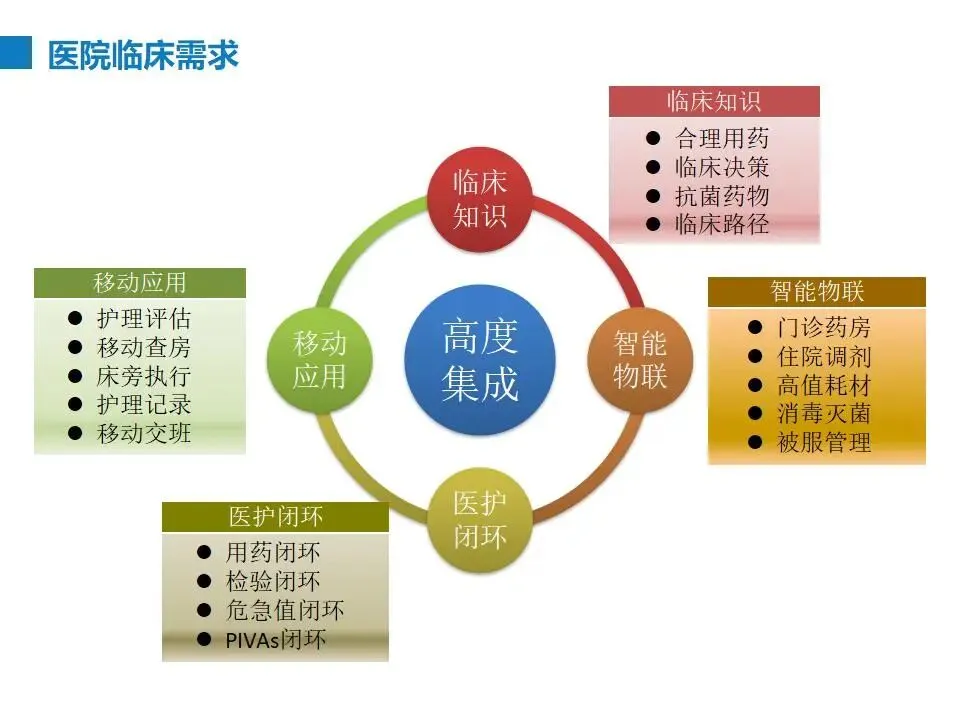 医院临床需求

临床知识
● 合理用药
● 临床决策
● 抗菌药物
● 临床路径

移动应用
● 护理评估
● 移动查房
● 床旁执行
● 护理记录
● 移动交班

临床知识

移动应用

高度集成

智能物联

医护闭环

智能物联
● 门诊药房
● 住院调剂
● 高值耗材
● 消毒灭菌
● 被服管理

医护闭环
● 用药闭环
● 检验闭环
● 危急值闭环
● PIVAs闭环